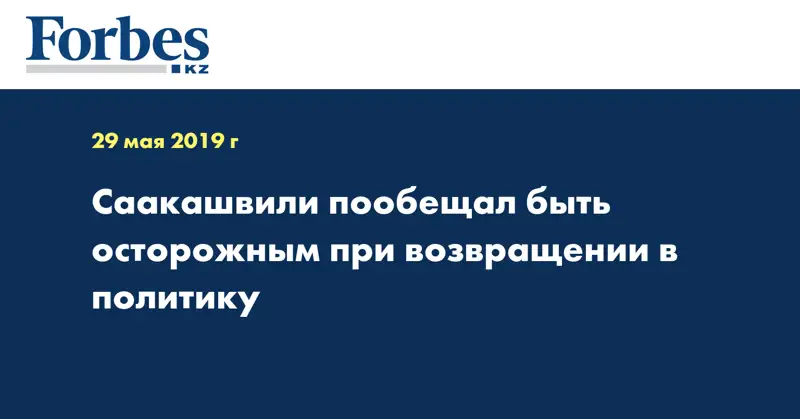 Forbes
KZ

29 мая 2019 г

Саакашвили пообещал быть осторожным при возвращении в политику